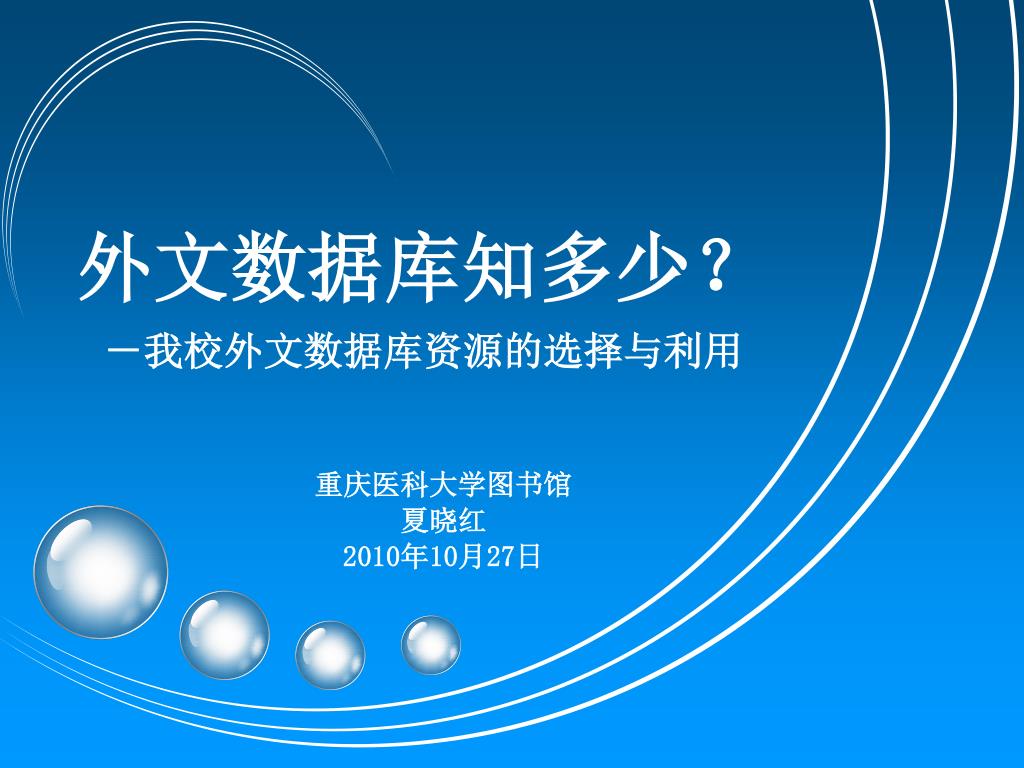 外文数据库知多少？

－我校外文数据库资源的选择与利用

重庆医科大学图书馆
夏晓红
2010年10月27日